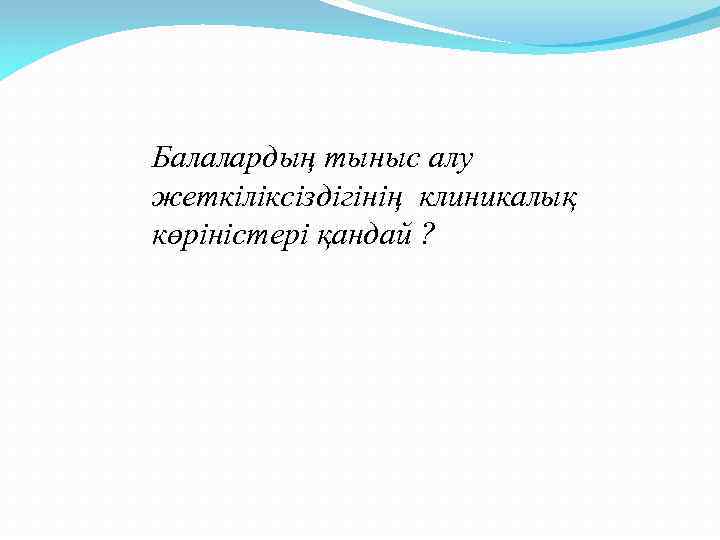 Балалардың тыныс алу жеткіліксіздігінің клиникалық көріністері қандай ?